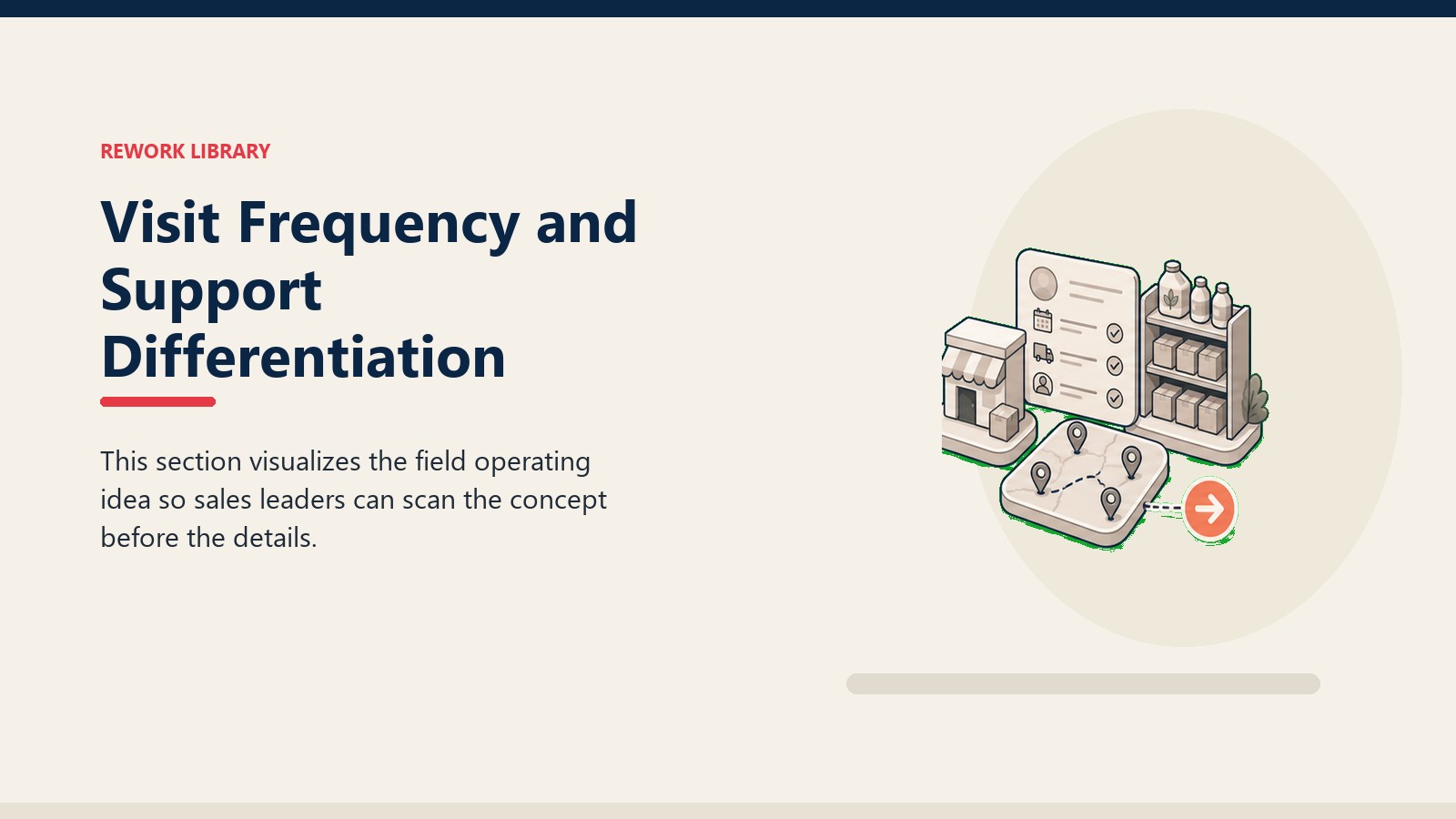 REWORK LIBRARY

Visit Frequency and Support Differentiation

This section visualizes the field operating idea so sales leaders can scan the concept before the details.